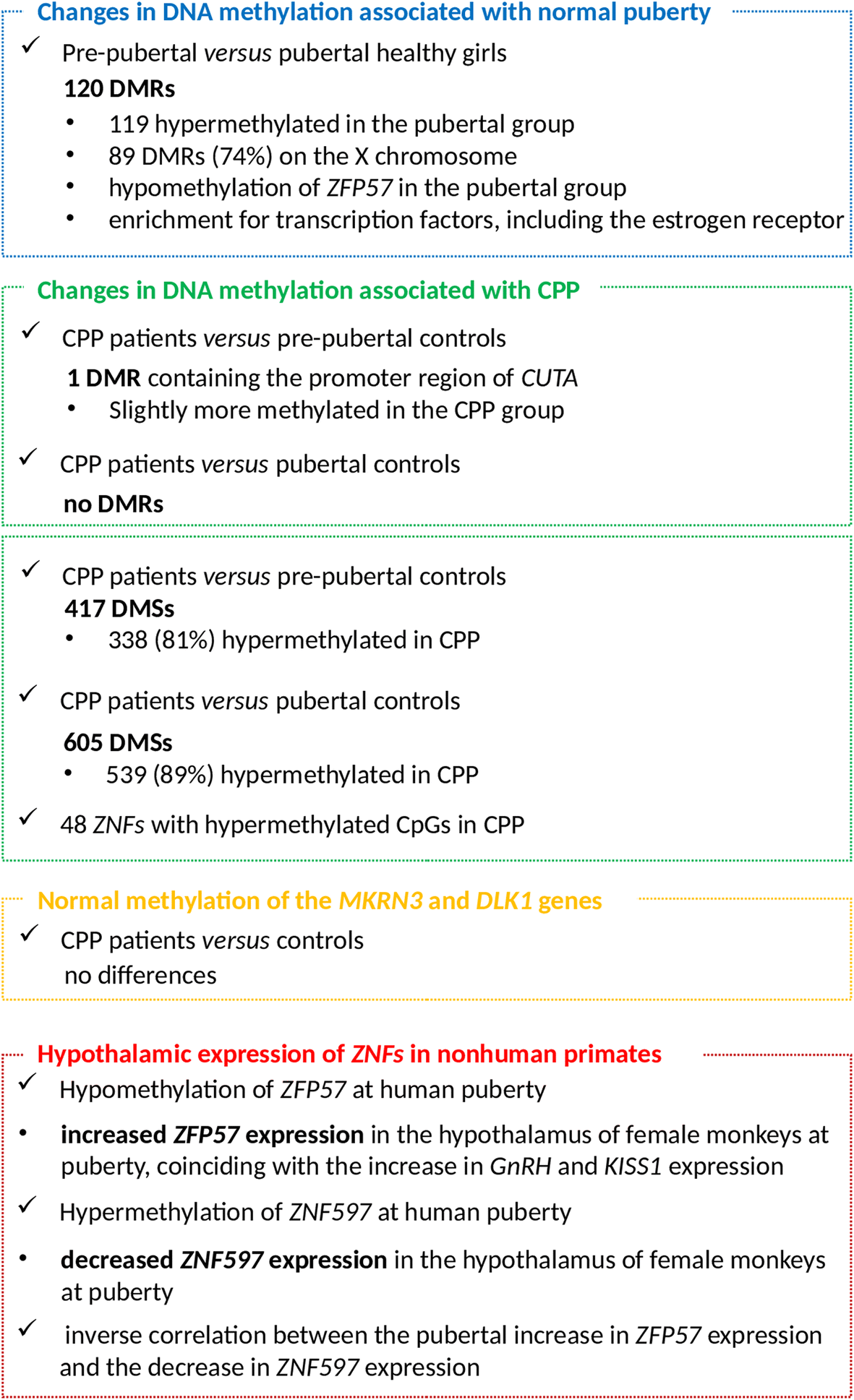 Changes in DNA methylation associated with normal puberty

✓ Pre-pubertal versus pubertal healthy girls

120 DMRs

• 119 hypermethylated in the pubertal group
• 89 DMRs (74%) on the X chromosome
• hypomethylation of ZFP57 in the pubertal group
• enrichment for transcription factors, including the estrogen receptor

Changes in DNA methylation associated with CPP

✓ CPP patients versus pre-pubertal controls

1 DMR containing the promoter region of CUTA

• Slightly more methylated in the CPP group

✓ CPP patients versus pubertal controls

no DMRs

✓ CPP patients versus pre-pubertal controls

417 DMSs

• 338 (81%) hypermethylated in CPP

✓ CPP patients versus pubertal controls

605 DMSs

• 539 (89%) hypermethylated in CPP

✓ 48 ZNFs with hypermethylated CpGs in CPP

Normal methylation of the MKRN3 and DLK1 genes

✓ CPP patients versus controls

no differences

Hypothalamic expression of ZNFs in nonhuman primates

✓ Hypomethylation of ZFP57 at human puberty

• increased ZFP57 expression in the hypothalamus of female monkeys at puberty, coinciding with the increase in GnRH and KISS1 expression

✓ Hypermethylation of ZNF597 at human puberty

• decreased ZNF597 expression in the hypothalamus of female monkeys at puberty

✓ inverse correlation between the pubertal increase in ZFP57 expression and the decrease in ZNF597 expression